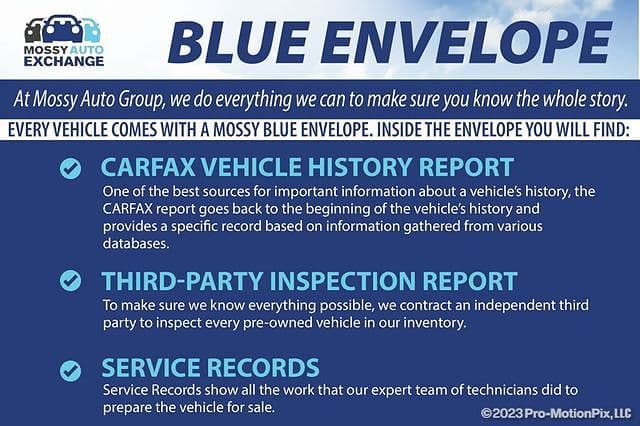 MOSSY AUTO EXCHANGE

BLUE ENVELOPE

At Mossy Auto Group, we do everything we can to make sure you know the whole story.

EVERY VEHICLE COMES WITH A MOSSY BLUE ENVELOPE. INSIDE THE ENVELOPE YOU WILL FIND:

CARFAX VEHICLE HISTORY REPORT
One of the best sources for important information about a vehicle's history, the CARFAX report goes back to the beginning of the vehicle's history and provides a specific record based on information gathered from various databases.

THIRD-PARTY INSPECTION REPORT
To make sure we know everything possible, we contract an independent third party to inspect every pre-owned vehicle in our inventory.

SERVICE RECORDS
Service Records show all the work that our expert team of technicians did to prepare the vehicle for sale.

©2023 Pro-MotionPix, LLC